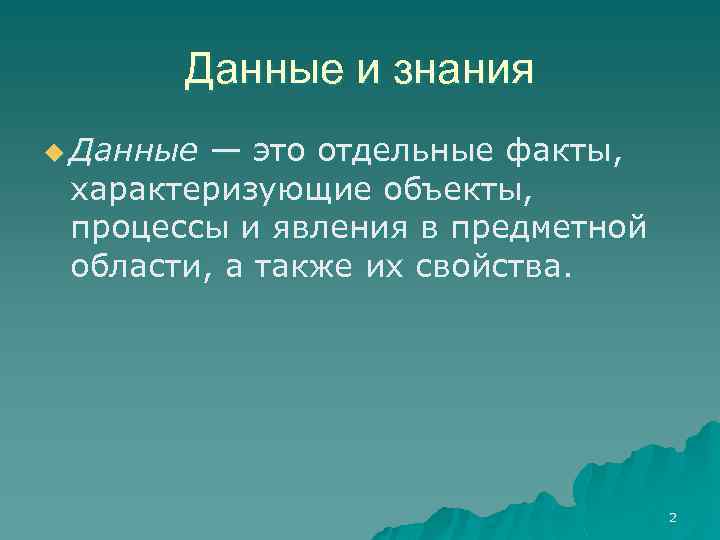 Данные и знания

Данные — это отдельные факты, характеризующие объекты, процессы и явления в предметной области, а также их свойства.

2